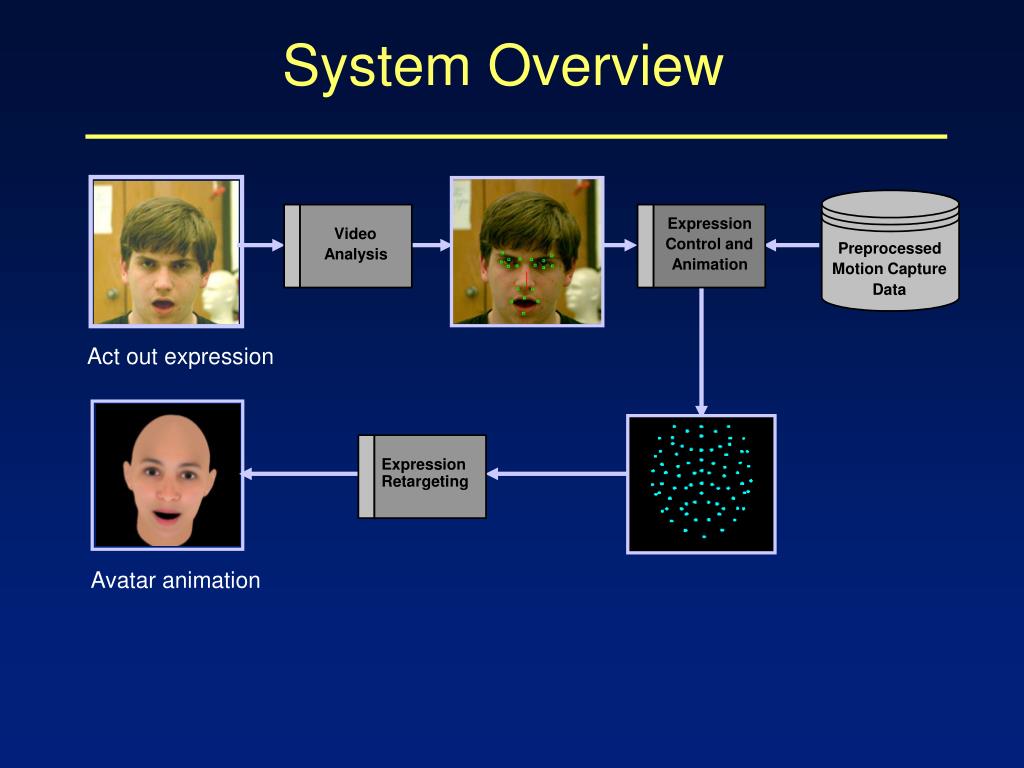 System Overview

Video Analysis

Expression Control and Animation

Preprocessed Motion Capture Data

Act out expression

Expression Retargeting

Avatar animation